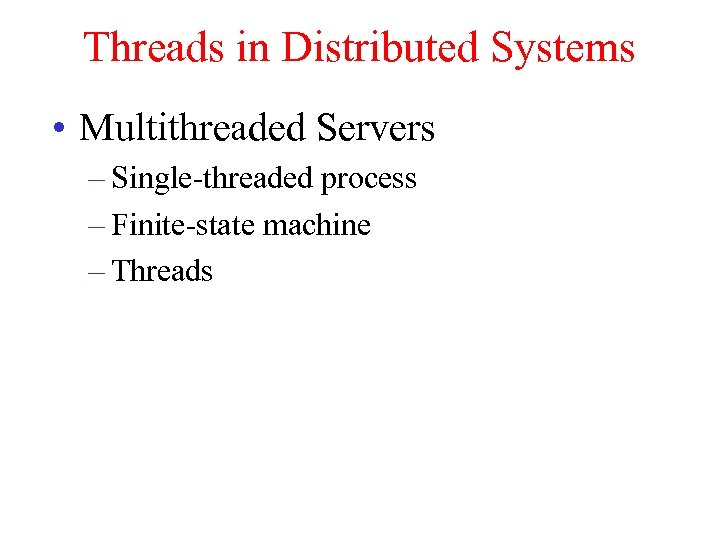 Threads in Distributed Systems

• Multithreaded Servers
– Single-threaded process
– Finite-state machine
– Threads